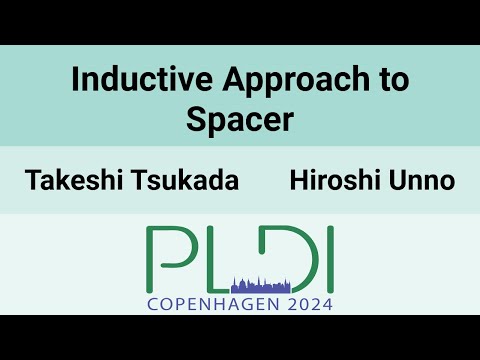 Inductive Approach to Spacer

Takeshi Tsukada Hiroshi Unno

PLDI
COPENHAGEN 2024